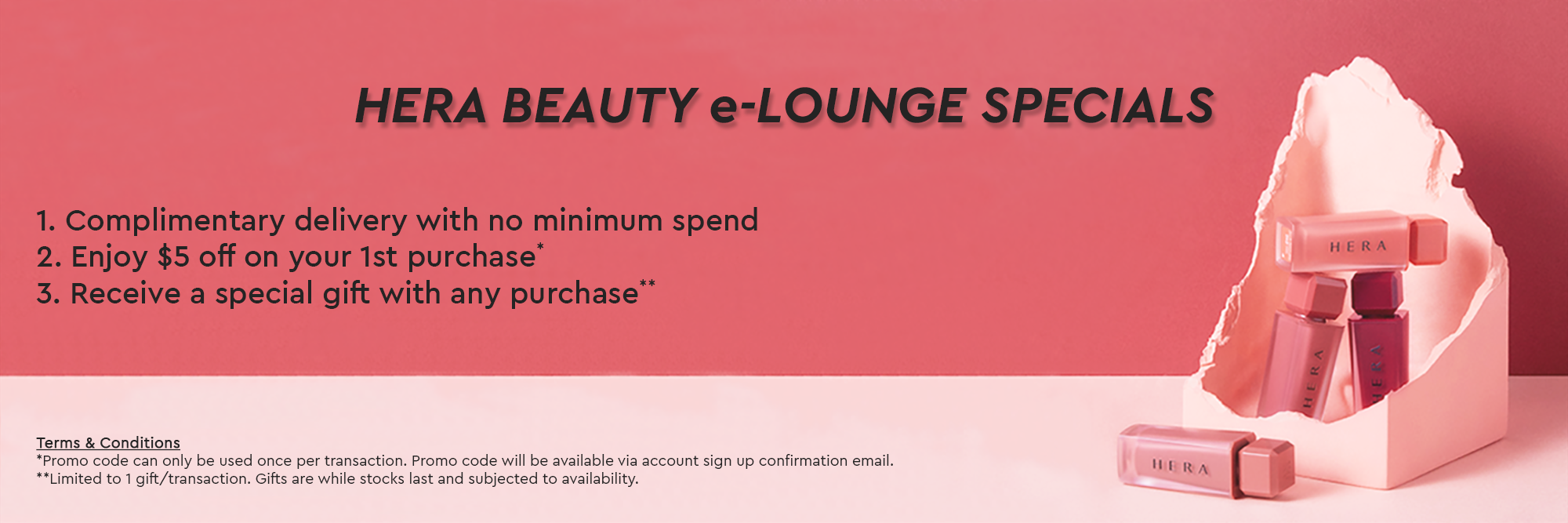 HERA BEAUTY e-LOUNGE SPECIALS

1. Complimentary delivery with no minimum spend
2. Enjoy $5 off on your 1st purchase*
3. Receive a special gift with any purchase**

Terms & Conditions
*Promo code can only be used once per transaction. Promo code will be available via account sign up confirmation email.
**Limited to 1 gift/transaction. Gifts are while stocks last and subjected to availability.

HERA
HERA
HERA
HERA